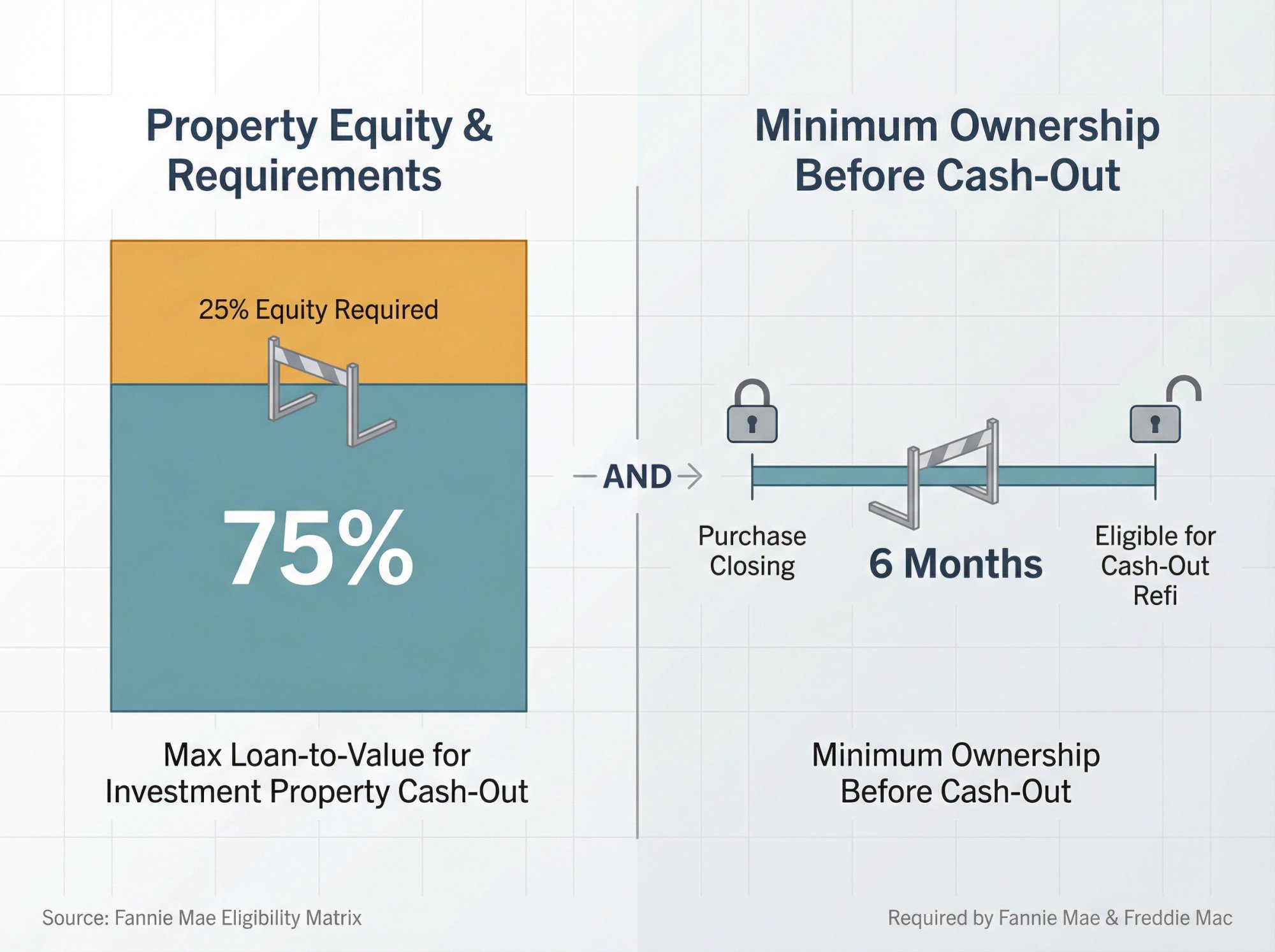 Property Equity & Requirements

25% Equity Required

75%

Max Loan-to-Value for Investment Property Cash-Out

AND

Minimum Ownership Before Cash-Out

Purchase Closing

6 Months

Eligible for Cash-Out Refi

Minimum Ownership Before Cash-Out

Source: Fannie Mae Eligibility Matrix

Required by Fannie Mae & Freddie Mac